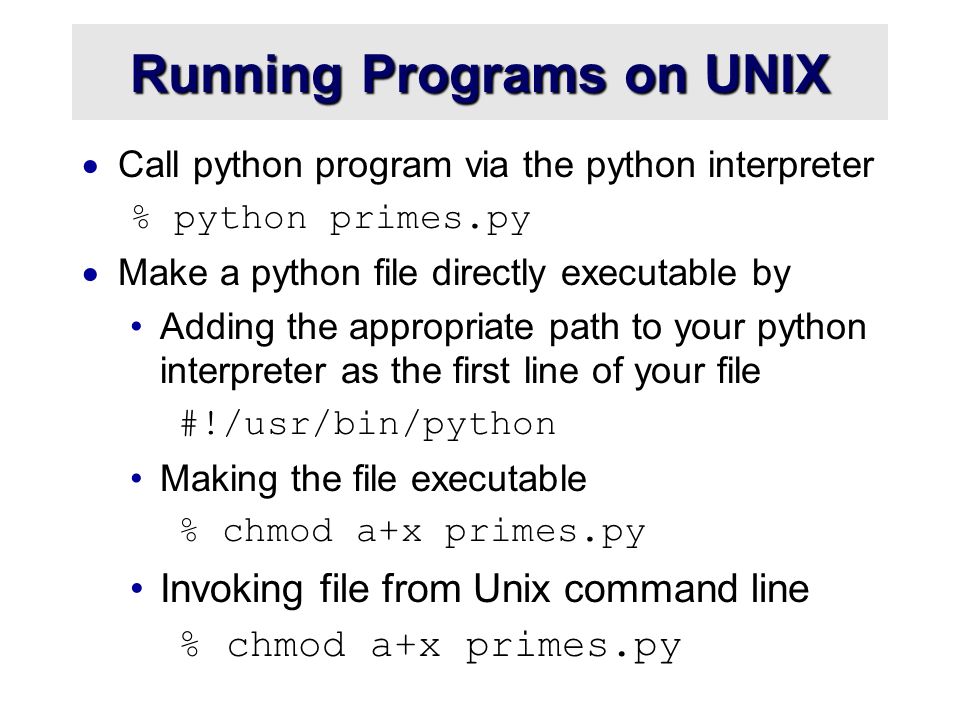 Running Programs on UNIX

• Call python program via the python interpreter

% python primes.py

• Make a python file directly executable by

• Adding the appropriate path to your python interpreter as the first line of your file

#!/usr/bin/python

• Making the file executable

% chmod a+x primes.py

• Invoking file from Unix command line

% chmod a+x primes.py